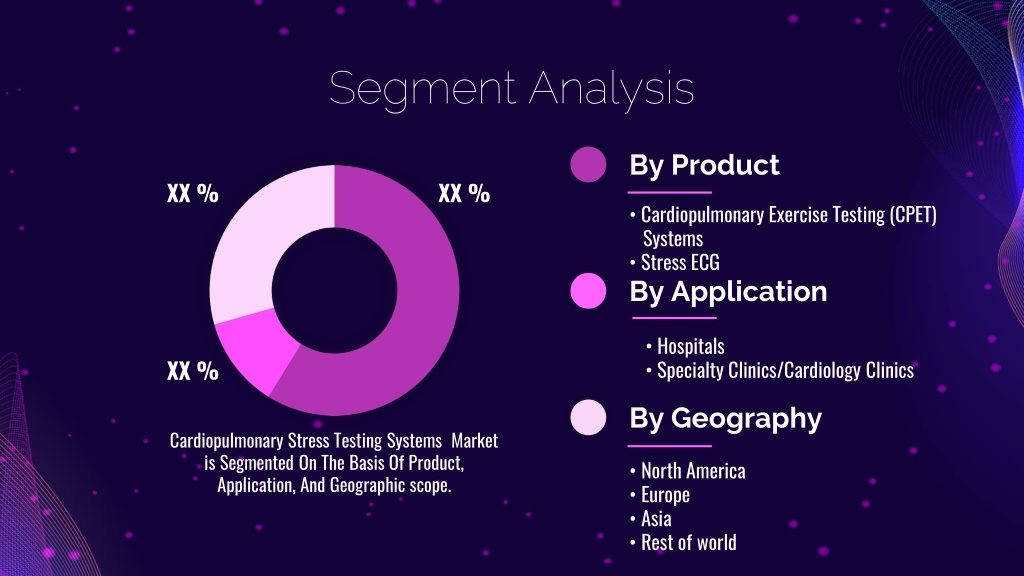 Segment Analysis

XX %

XX %

XX %

Cardiopulmonary Stress Testing Systems Market is Segmented On The Basis Of Product, Application, And Geographic scope.

By Product

• Cardiopulmonary Exercise Testing (CPET) Systems
• Stress ECG

By Application

• Hospitals
• Specialty Clinics/Cardiology Clinics

By Geography

• North America
• Europe
• Asia
• Rest of world